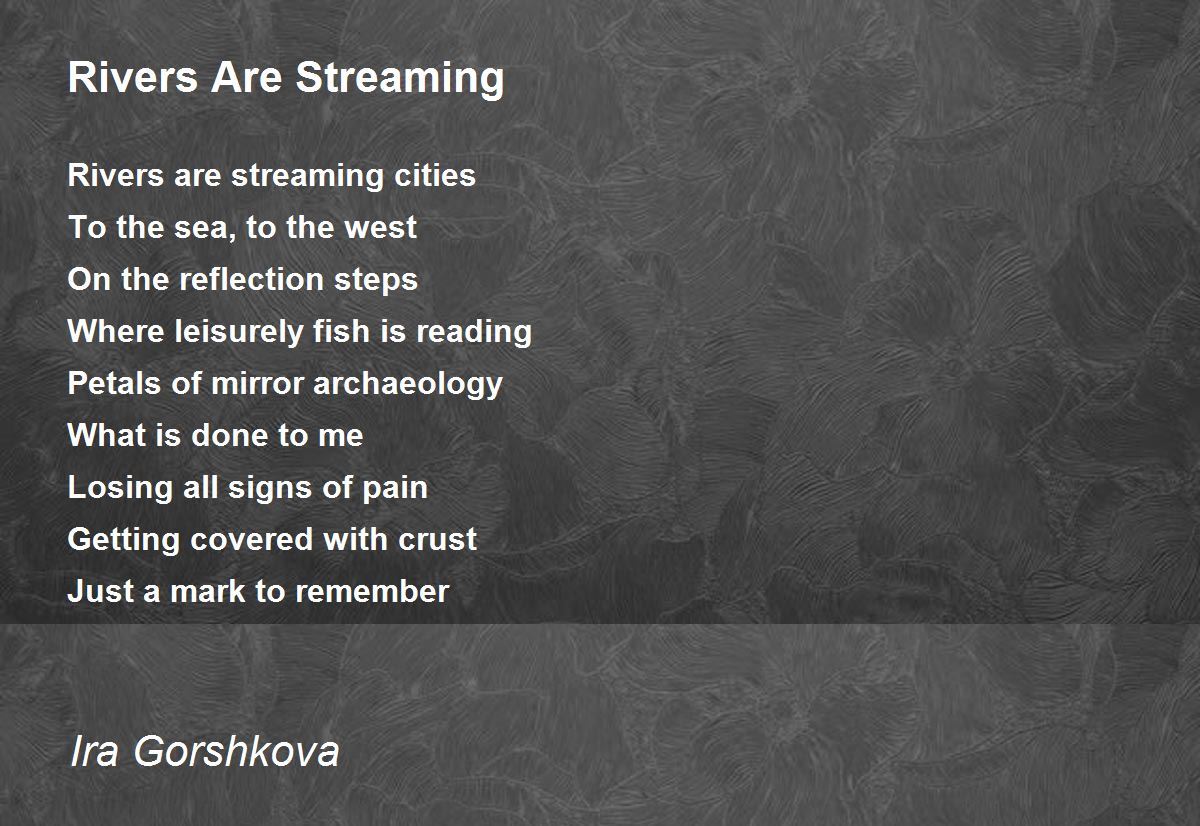 Rivers Are Streaming

Rivers are streaming cities
To the sea, to the west
On the reflection steps
Where leisurely fish is reading
Petals of mirror archaeology
What is done to me
Losing all signs of pain
Getting covered with crust
Just a mark to remember

Ira Gorshkova